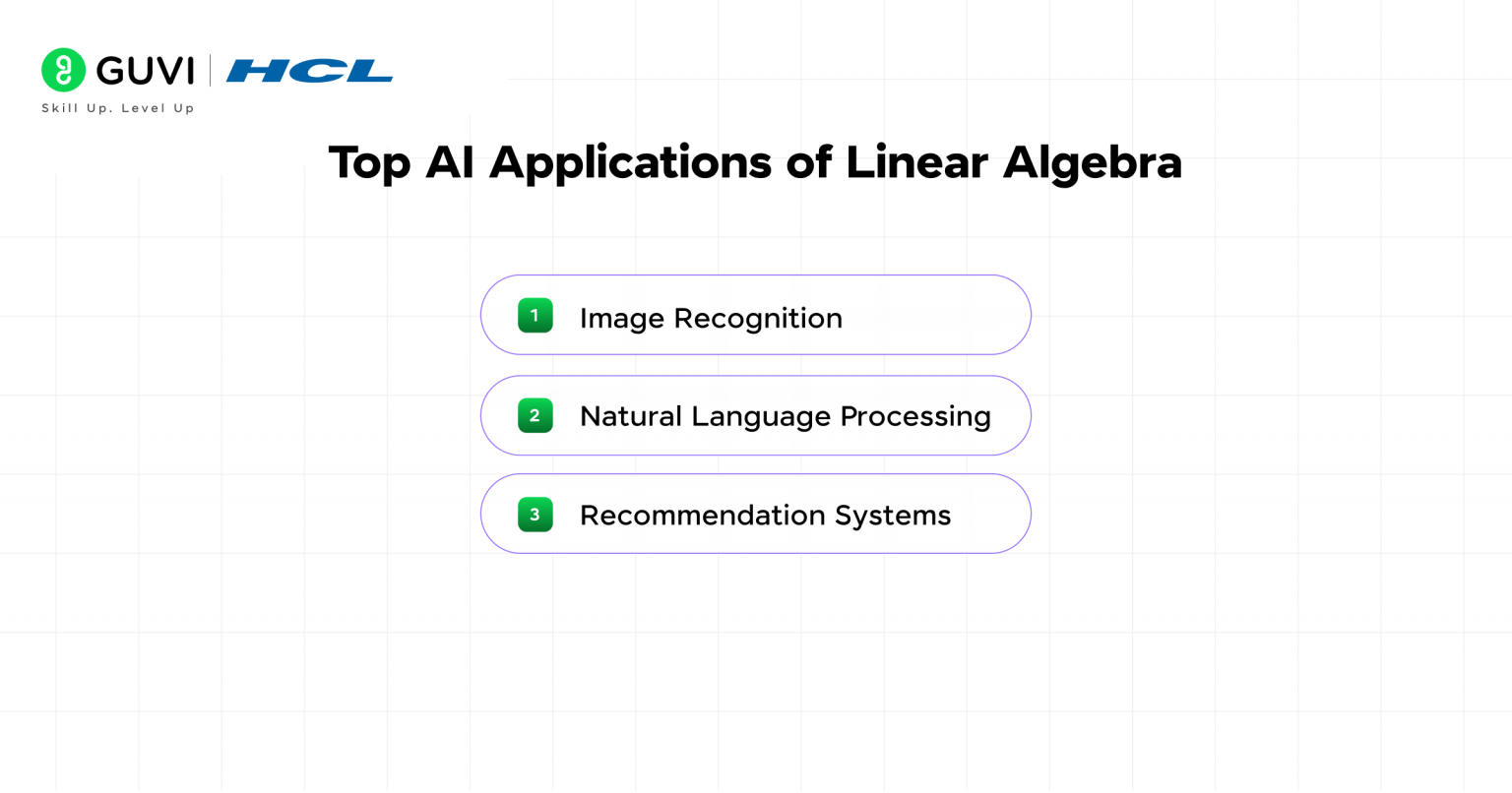 GUVI | HCL
Skill Up. Level Up

Top AI Applications of Linear Algebra

1 Image Recognition

2 Natural Language Processing

3 Recommendation Systems